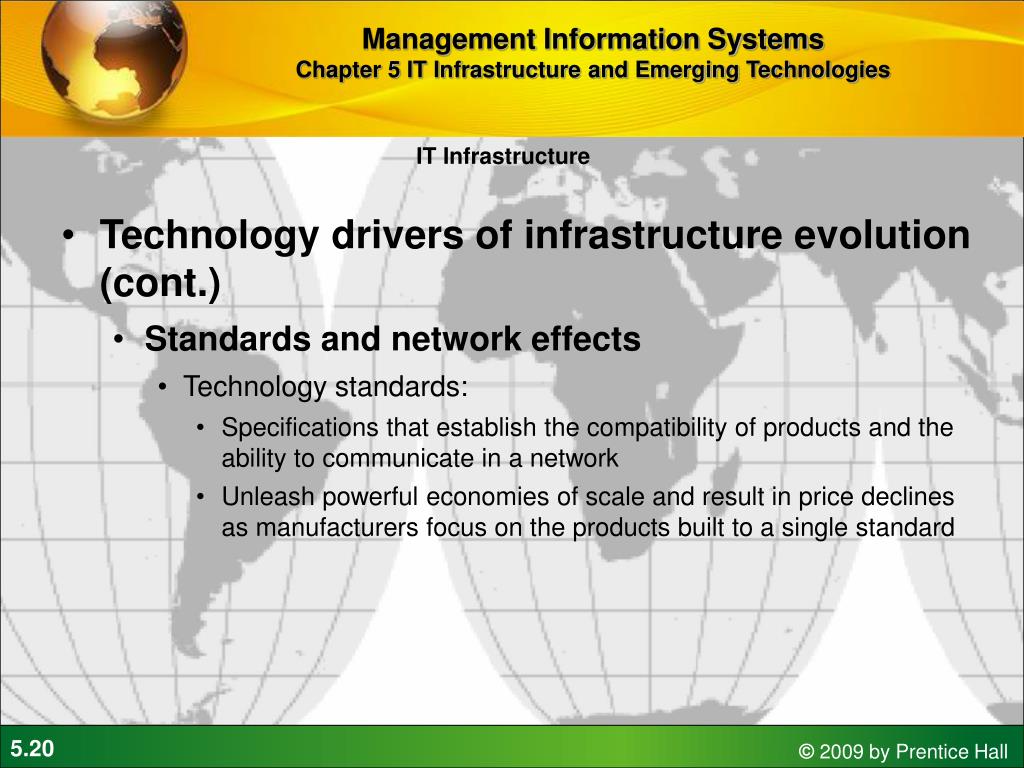 Management Information Systems
Chapter 5 IT Infrastructure and Emerging Technologies

IT Infrastructure

• Technology drivers of infrastructure evolution (cont.)
  • Standards and network effects
    • Technology standards:
      • Specifications that establish the compatibility of products and the ability to communicate in a network
      • Unleash powerful economies of scale and result in price declines as manufacturers focus on the products built to a single standard

5.20

© 2009 by Prentice Hall